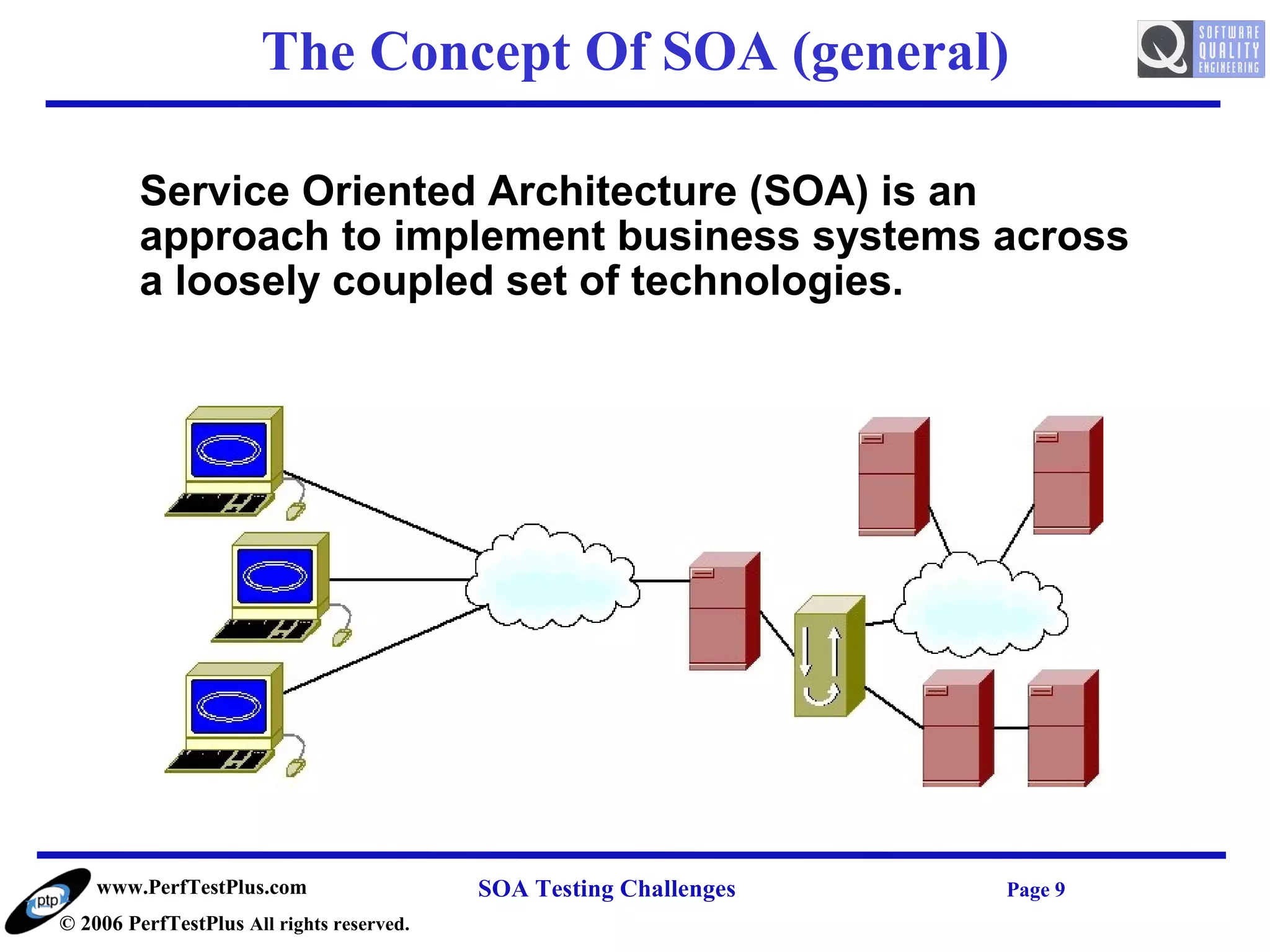 The Concept Of SOA (general)

SOFTWARE QUALITY ENGINEERING

Service Oriented Architecture (SOA) is an approach to implement business systems across a loosely coupled set of technologies.

ptp

www.PerfTestPlus.com

© 2006 PerfTestPlus All rights reserved.

SOA Testing Challenges

Page 9